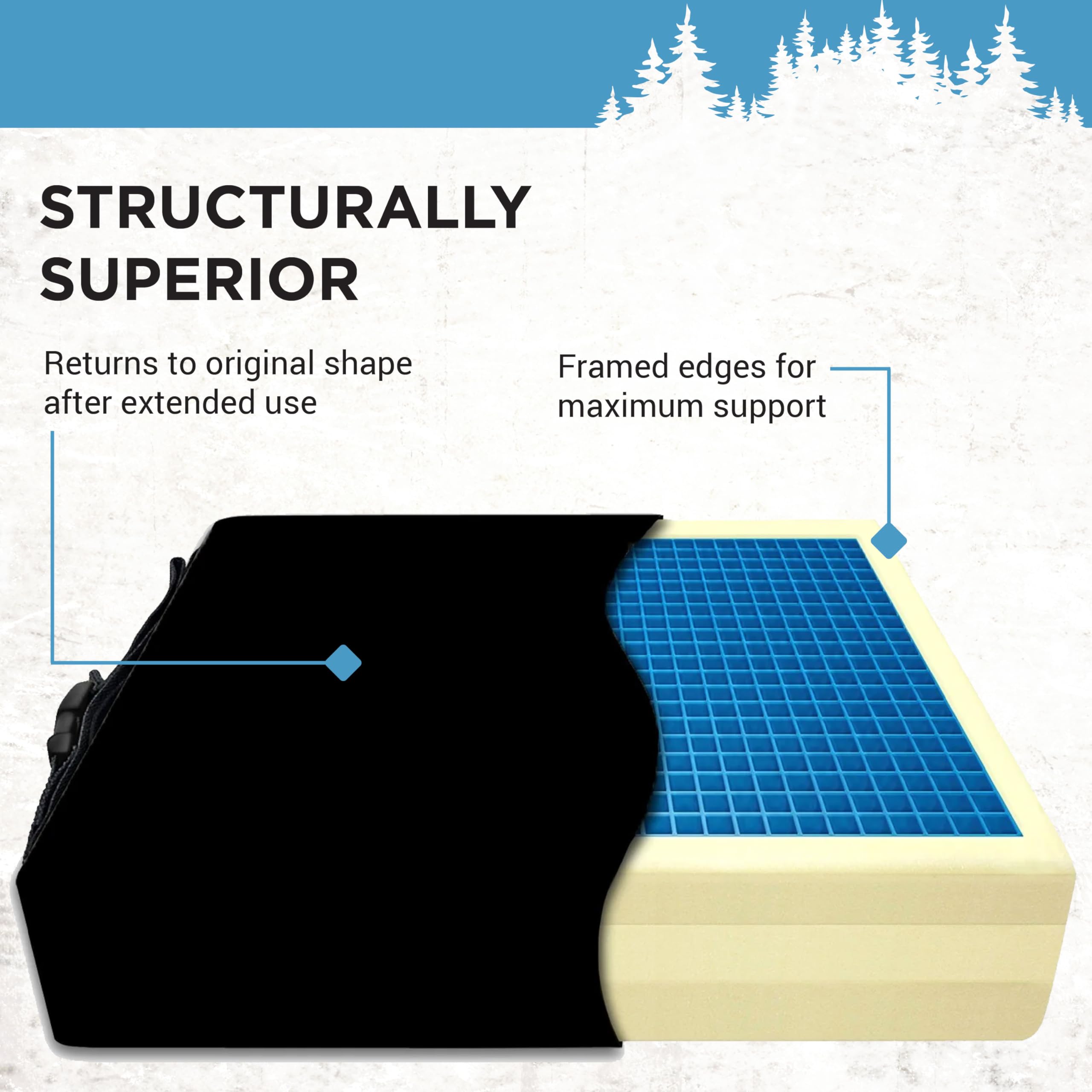 STRUCTURALLY SUPERIOR

Returns to original shape after extended use

Framed edges for maximum support